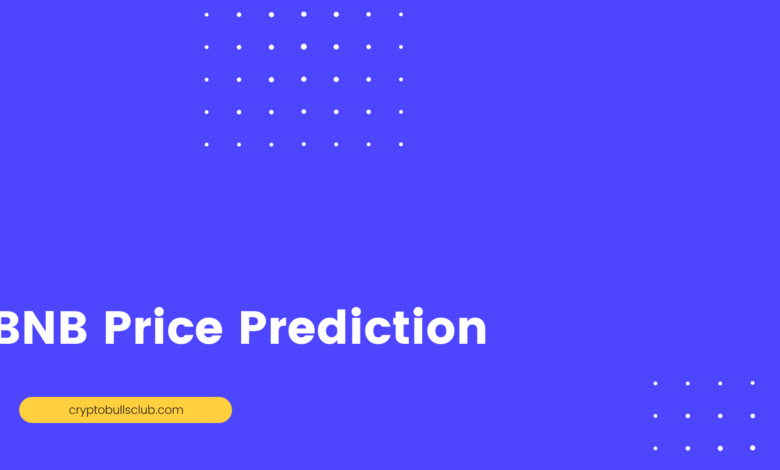 BNB Price Prediction

cryptobullsclub.com